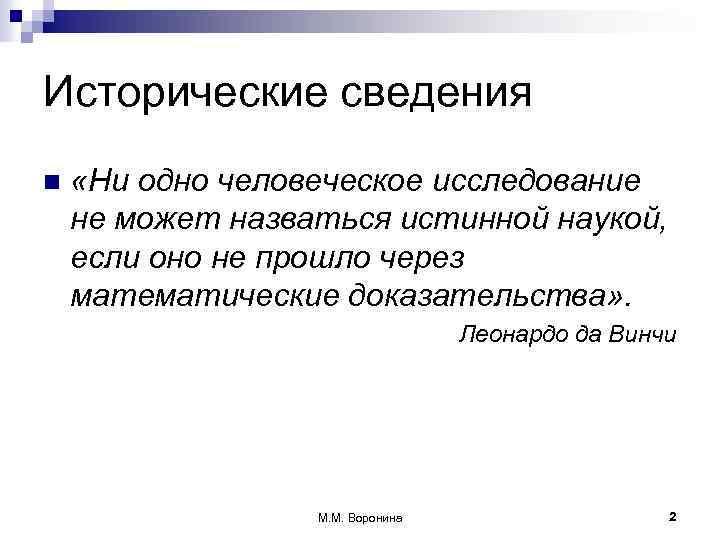 Исторические сведения

«Ни одно человеческое исследование не может назваться истинной наукой, если оно не прошло через математические доказательства».

Леонардо да Винчи

М.М. Воронина

2